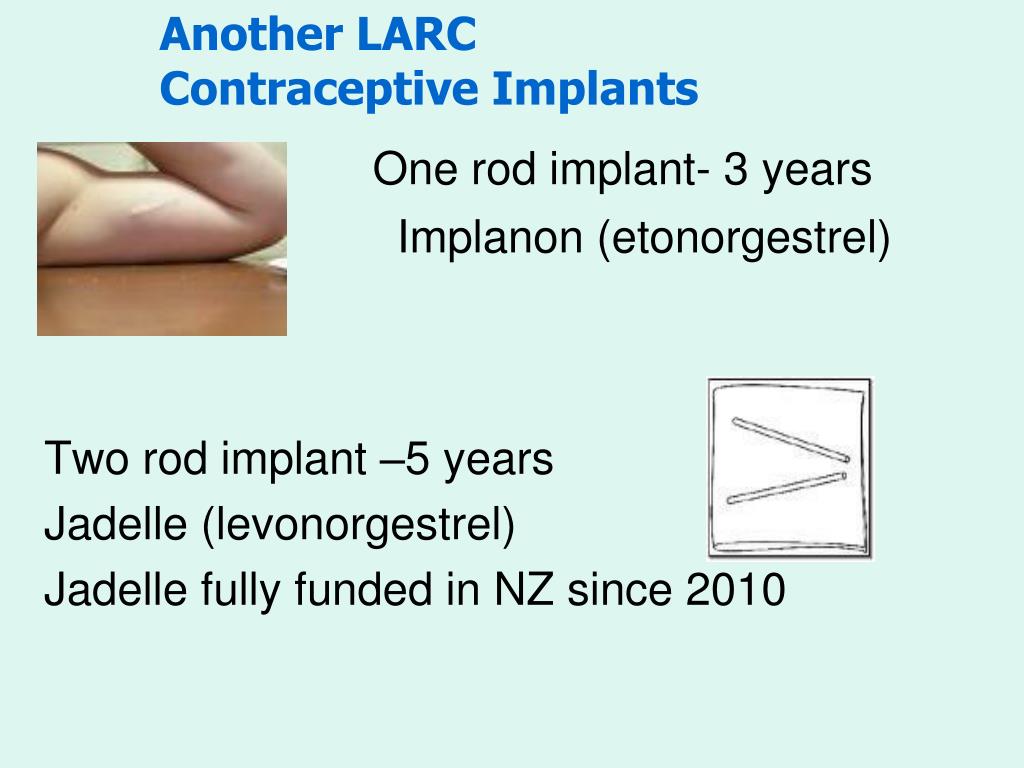 Another LARC
Contraceptive Implants

One rod implant- 3 years
Implanon (etonorgestrel)

Two rod implant –5 years
Jadelle (levonorgestrel)
Jadelle fully funded in NZ since 2010